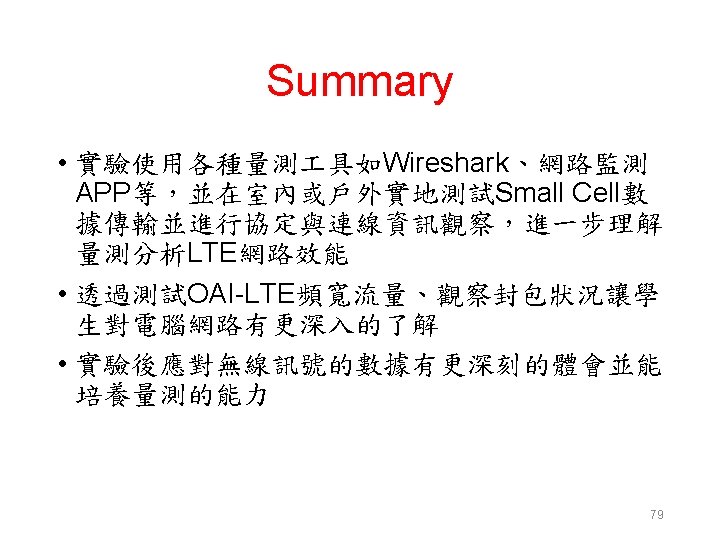 Summary

• 實驗使用各種量測工具如Wireshark、網路監測APP等，並在室內或戶外實地測試Small Cell數據傳輸並進行協定與連線資訊觀察，進一步理解量測分析LTE網路效能

• 透過測試OAI-LTE頻寬流量、觀察封包狀況讓學生對電腦網路有更深入的了解

• 實驗後應對無線訊號的數據有更深刻的體會並能培養量測的能力

79